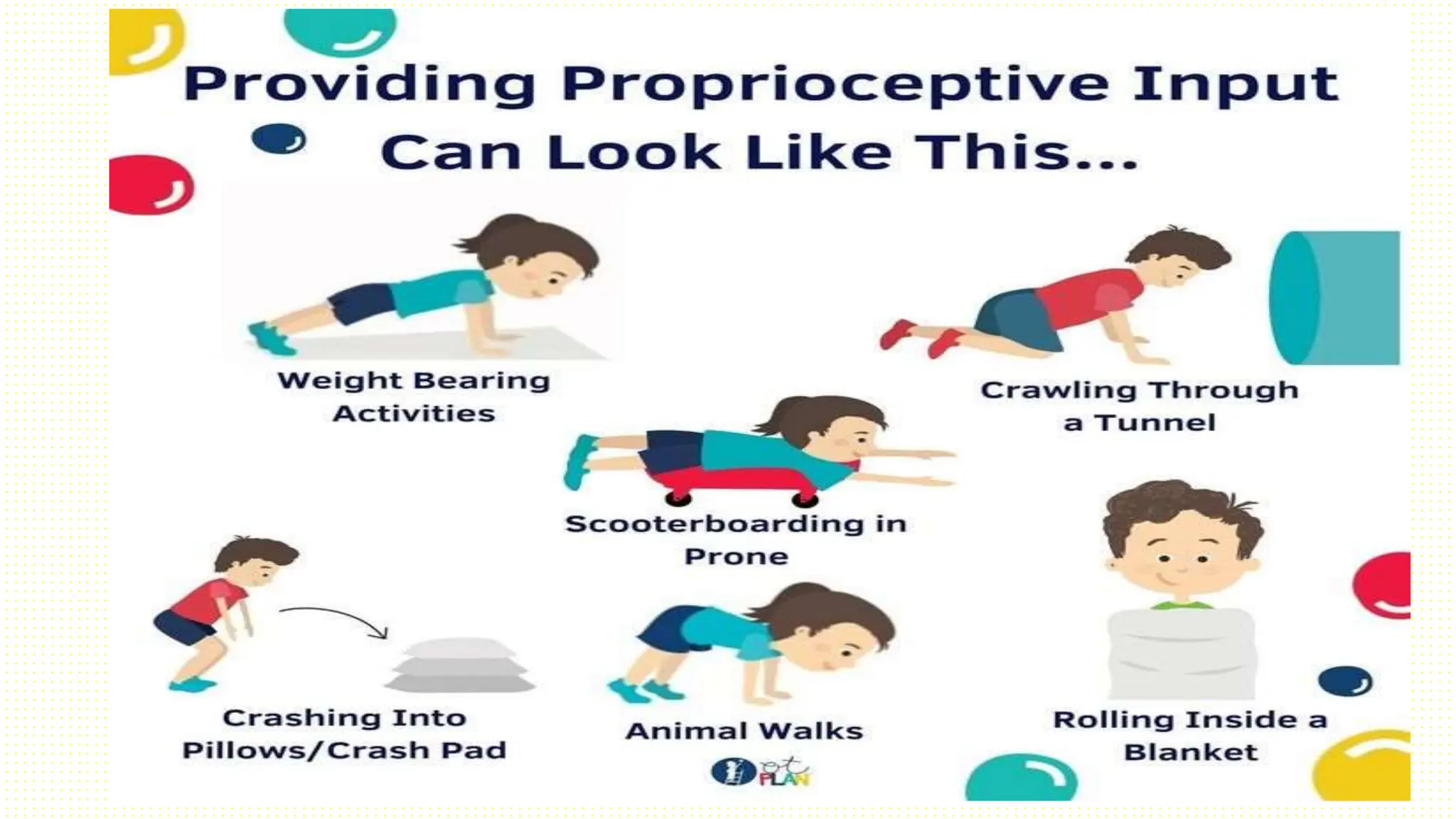 Providing Proprioceptive Input Can Look Like This...

Weight Bearing Activities

Crawling Through a Tunnel

Scooterboarding in Prone

Crashing Into Pillows/Crash Pad

Animal Walks

Rolling Inside a Blanket

ot PLAN